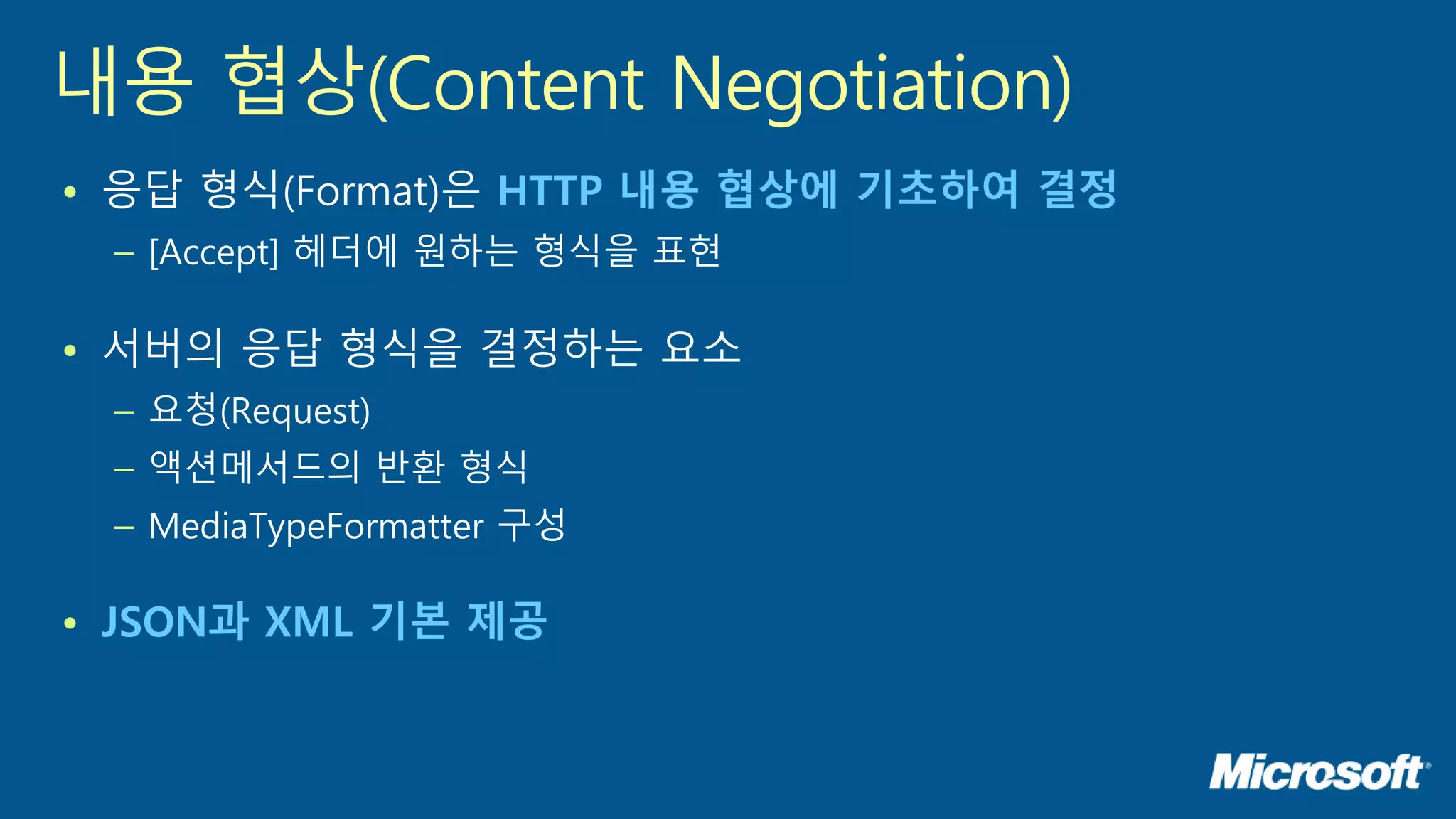 내용 협상(Content Negotiation)

• 응답 형식(Format)은 HTTP 내용 협상에 기초하여 결정
– [Accept] 헤더에 원하는 형식을 표현

• 서버의 응답 형식을 결정하는 요소
– 요청(Request)
– 액션메서드의 반환 형식
– MediaTypeFormatter 구성

• JSON과 XML 기본 제공

Microsoft®